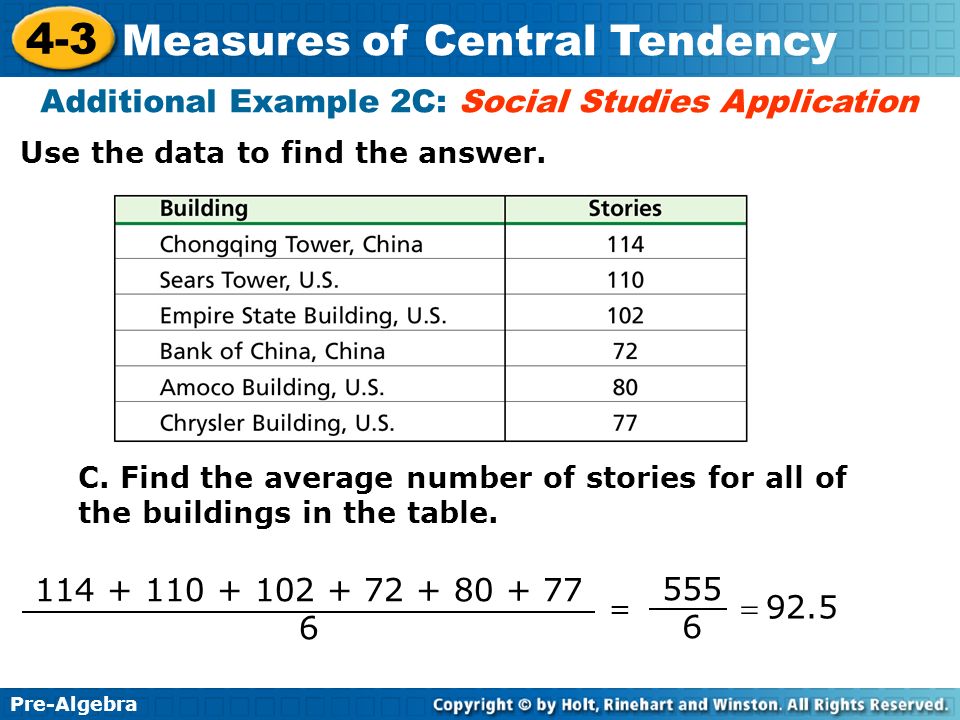 4-3 Measures of Central Tendency

Additional Example 2C: Social Studies Application

Use the data to find the answer.

| Building | Stories |
|---|---|
| Chongqing Tower, China | 114 |
| Sears Tower, U.S. | 110 |
| Empire State Building, U.S. | 102 |
| Bank of China, China | 72 |
| Amoco Building, U.S. | 80 |
| Chrysler Building, U.S. | 77 |

C. Find the average number of stories for all of the buildings in the table.

$\frac{114 + 110 + 102 + 72 + 80 + 77}{6} = \frac{555}{6} = 92.5$

Pre-Algebra

Copyright © by Holt, Rinehart and Winston. All Rights Reserved.